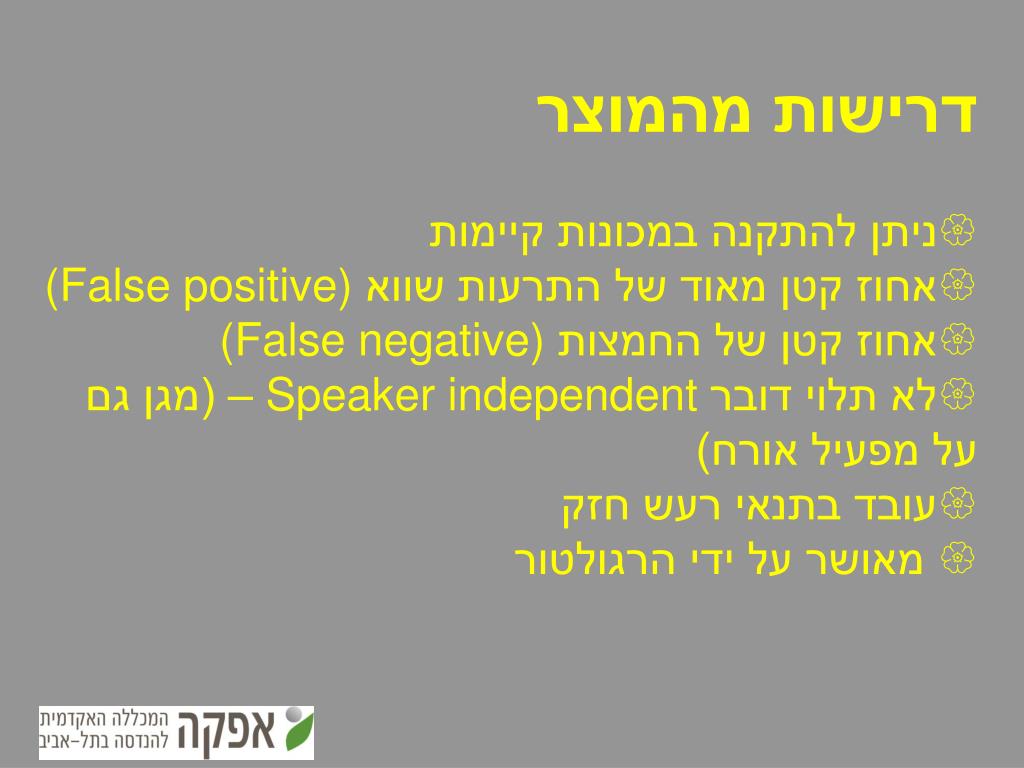 דרישות מהמוצר

ניתן להתקנה במכונות קיימות
אחוז קטן מאוד של התרעות שווא (False positive)
אחוז קטן של החמצות (False negative)
לא תלוי דובר Speaker independent – (מגן גם על מפעיל אורח)
עובד בתנאי רעש חזק
מאושר על ידי הרגולטור

אפקה
המכללה האקדמית להנדסה בתל-אביב